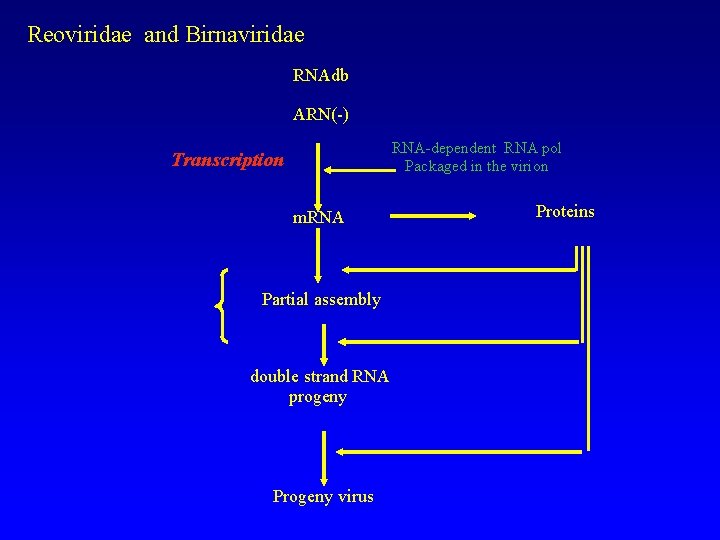 Reoviridae and Birnaviridae

RNAdb

ARN(-)

Transcription

RNA-dependent RNA pol
Packaged in the virion

mRNA

Proteins

Partial assembly

double strand RNA progeny

Progeny virus